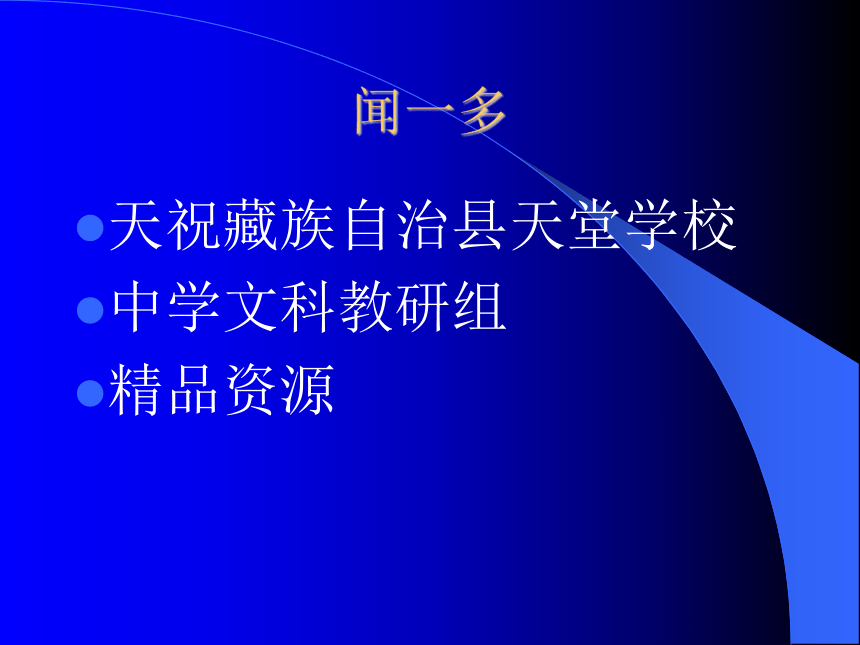 闻一多

- 天祝藏族自治县天堂学校
- 中学文科教研组
- 精品资源